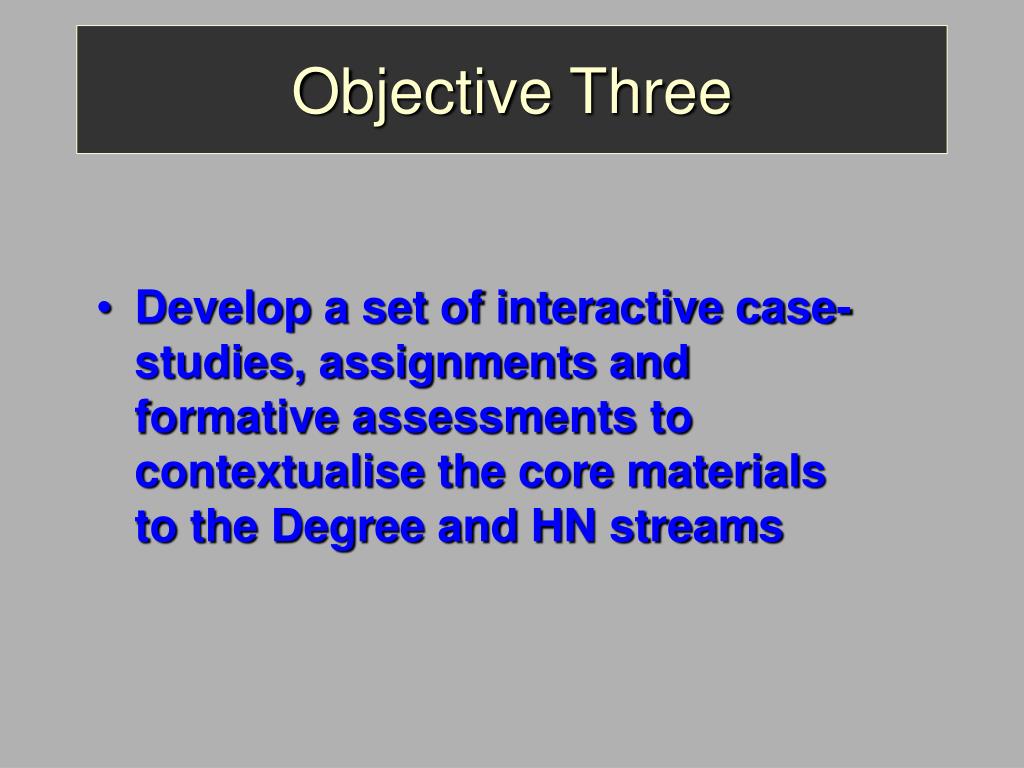 Objective Three

• Develop a set of interactive case-studies, assignments and formative assessments to contextualise the core materials to the Degree and HN streams